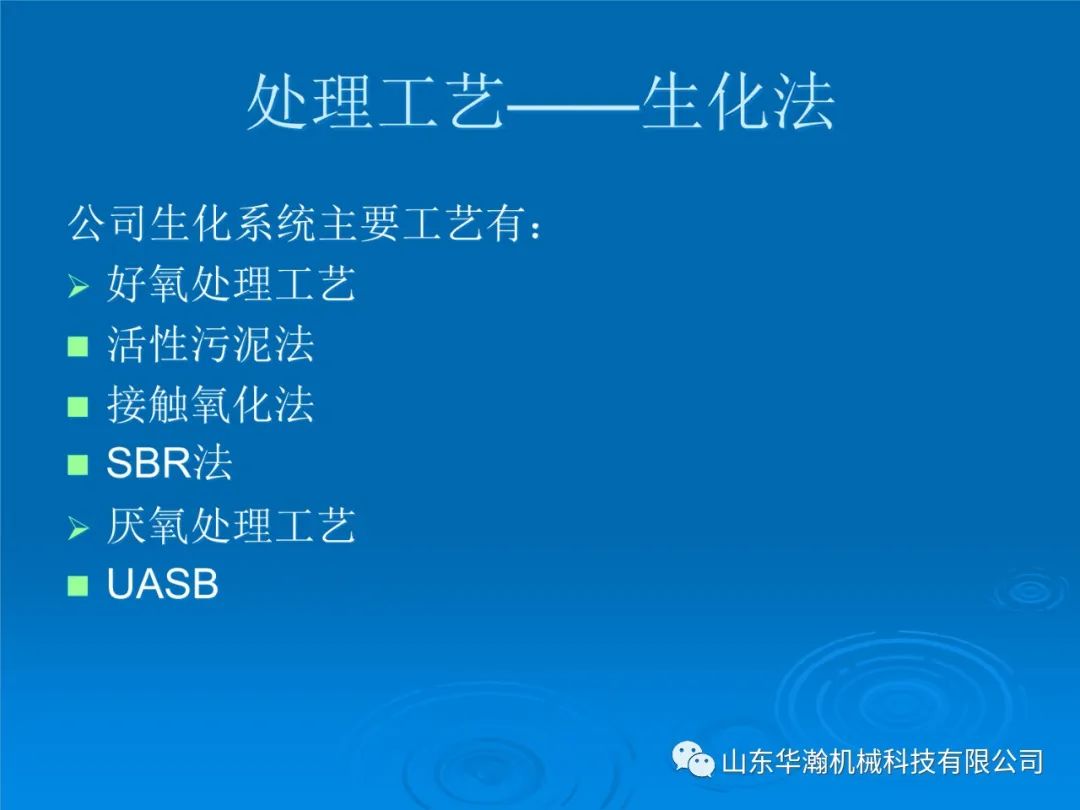 处理工艺——生化法

公司生化系统主要工艺有：

➢ 好氧处理工艺
■ 活性污泥法
■ 接触氧化法
■ SBR法
➢ 厌氧处理工艺
■ UASB

山东华瀚机械科技有限公司